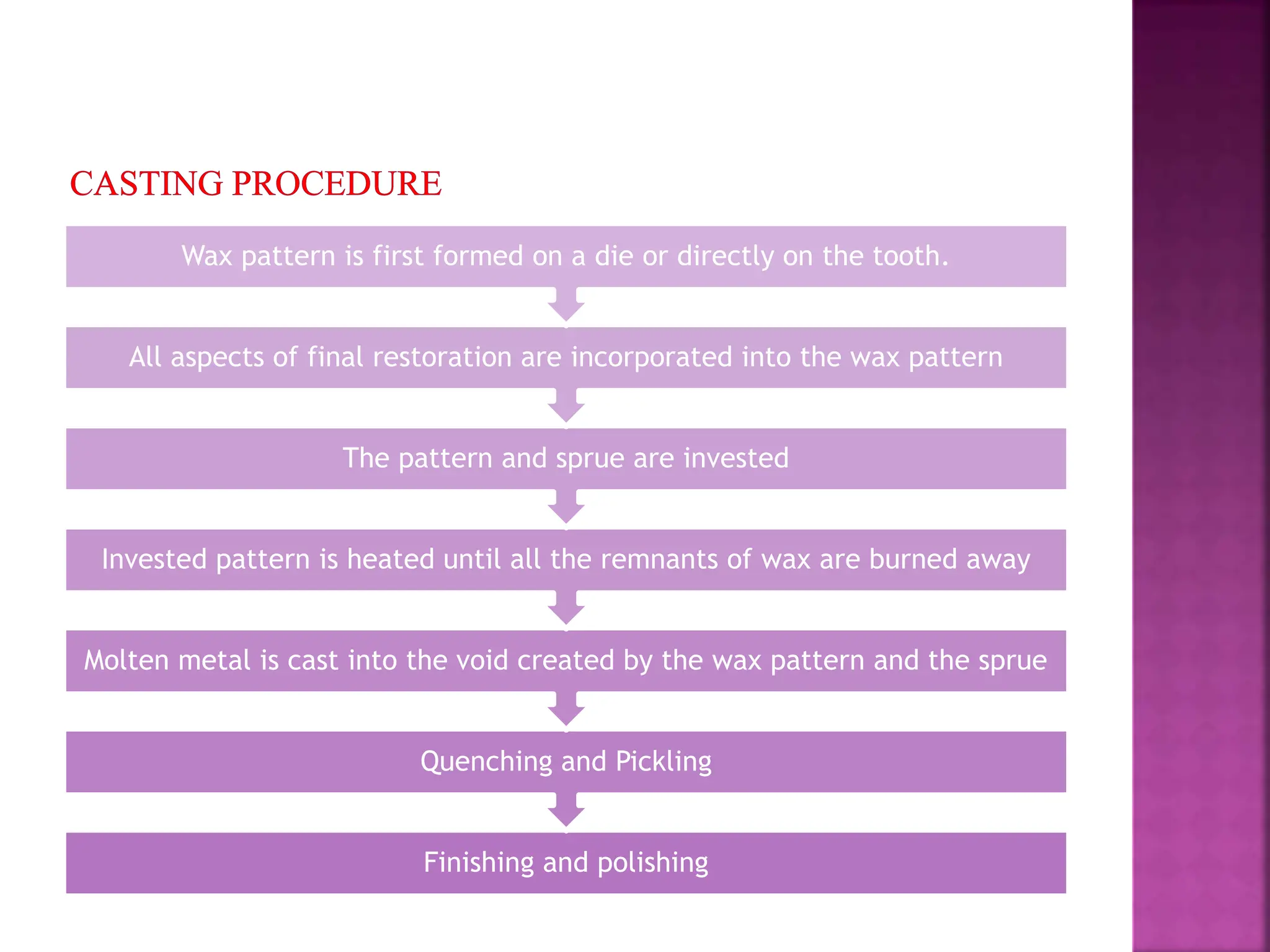 CASTING PROCEDURE

Wax pattern is first formed on a die or directly on the tooth.

All aspects of final restoration are incorporated into the wax pattern

The pattern and sprue are invested

Invested pattern is heated until all the remnants of wax are burned away

Molten metal is cast into the void created by the wax pattern and the sprue

Quenching and Pickling

Finishing and polishing